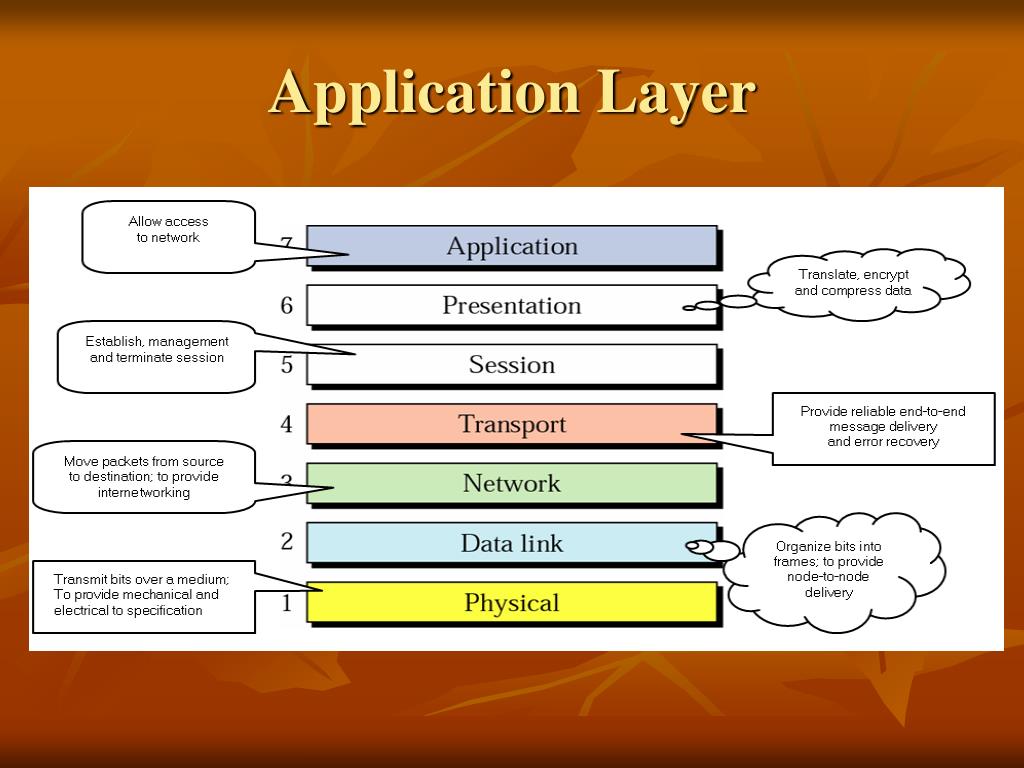 Application Layer

Allow access to network

7 Application

Translate, encrypt and compress data

6 Presentation

Establish, management and terminate session

5 Session

4 Transport

Provide reliable end-to-end message delivery and error recovery

Move packets from source to destination; to provide internetworking

3 Network

2 Data link

Organize bits into frames; to provide node-to-node delivery

Transmit bits over a medium; To provide mechanical and electrical to specification

1 Physical